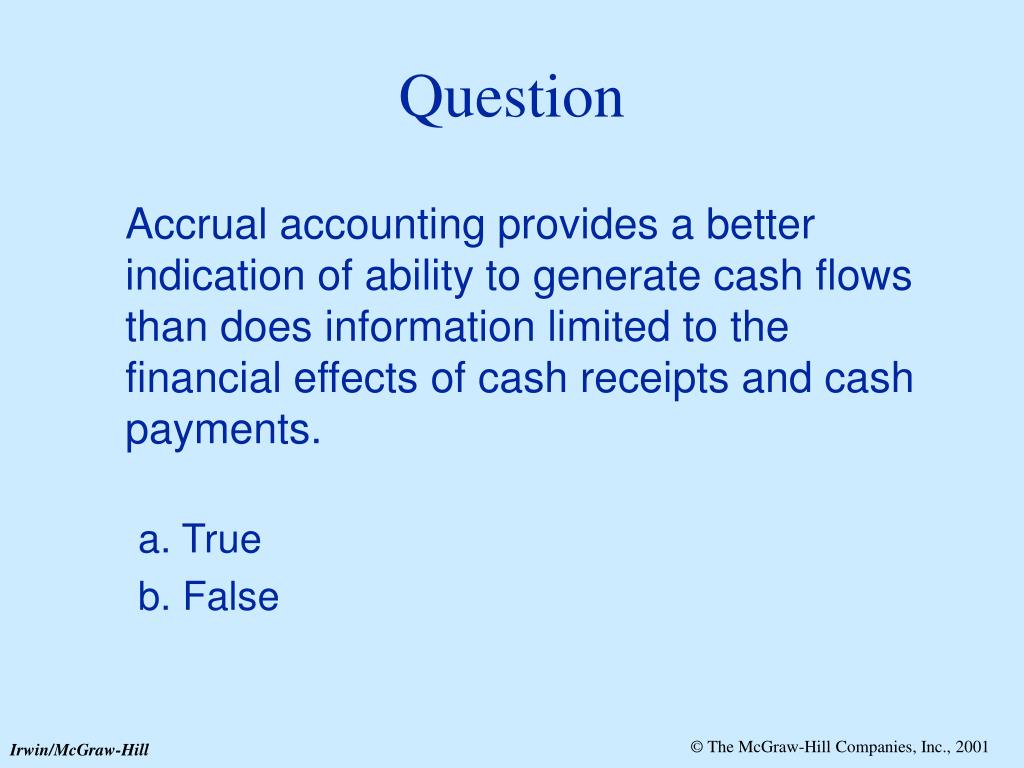 Question

Accrual accounting provides a better indication of ability to generate cash flows than does information limited to the financial effects of cash receipts and cash payments.

a. True

b. False

Irwin/McGraw-Hill

© The McGraw-Hill Companies, Inc., 2001